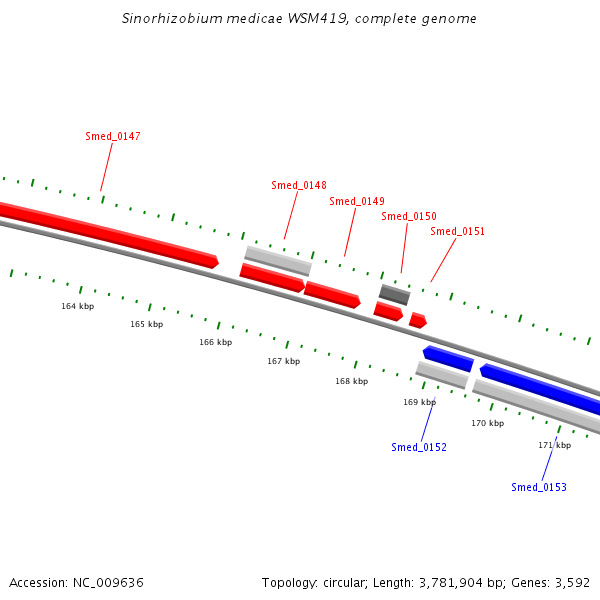 Sinorhizobium medicae WSM419, complete genome

Smed_0147

Smed_0148

Smed_0149

Smed_0150

Smed_0151

164 kbp

165 kbp

166 kbp

167 kbp

168 kbp

169 kbp

170 kbp

171 kbp

Smed_0152

Smed_0153

Accession: NC_009636

Topology: circular; Length: 3,781,904 bp; Genes: 3,592